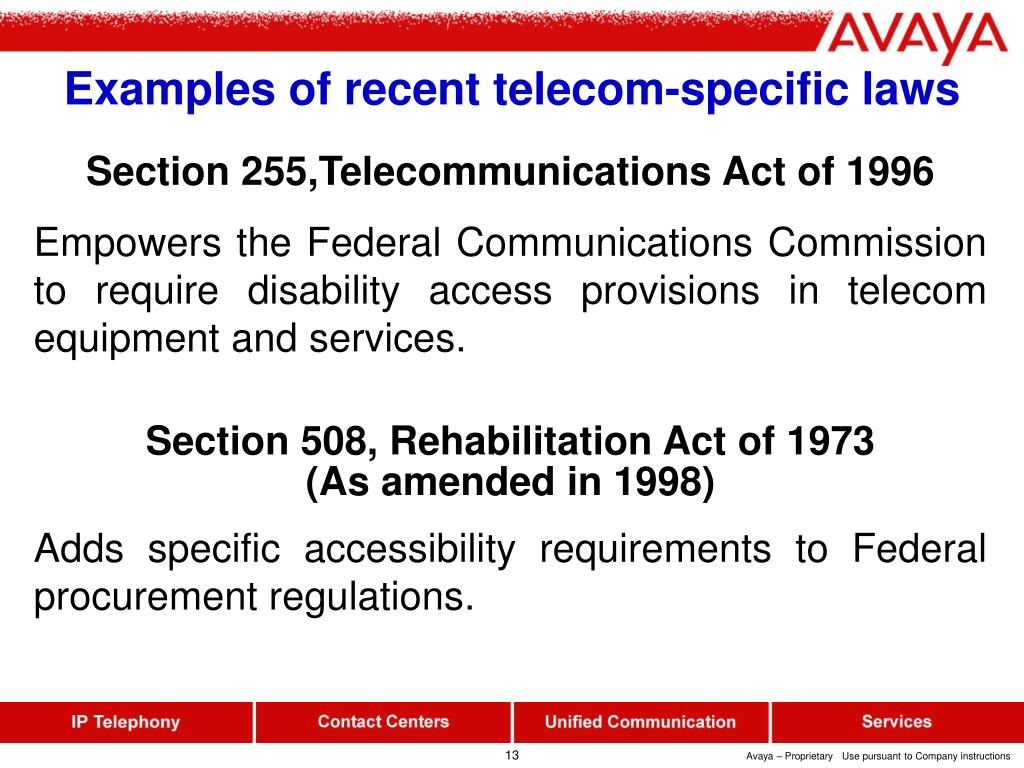 AVAYA

Examples of recent telecom-specific laws

Section 255,Telecommunications Act of 1996

Empowers the Federal Communications Commission to require disability access provisions in telecom equipment and services.

Section 508, Rehabilitation Act of 1973
(As amended in 1998)

Adds specific accessibility requirements to Federal procurement regulations.

IP Telephony
Contact Centers
Unified Communication
Services

13

Avaya – Proprietary Use pursuant to Company instructions